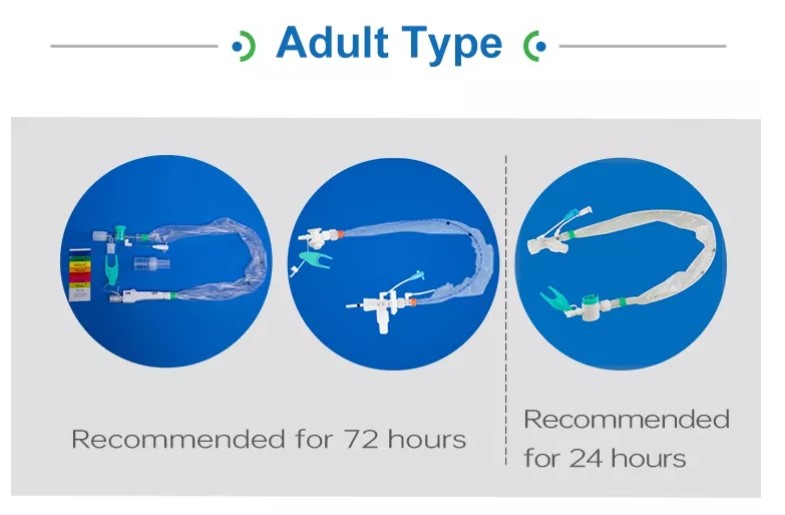 Adult Type

Recommended for 72 hours

Recommended for 24 hours